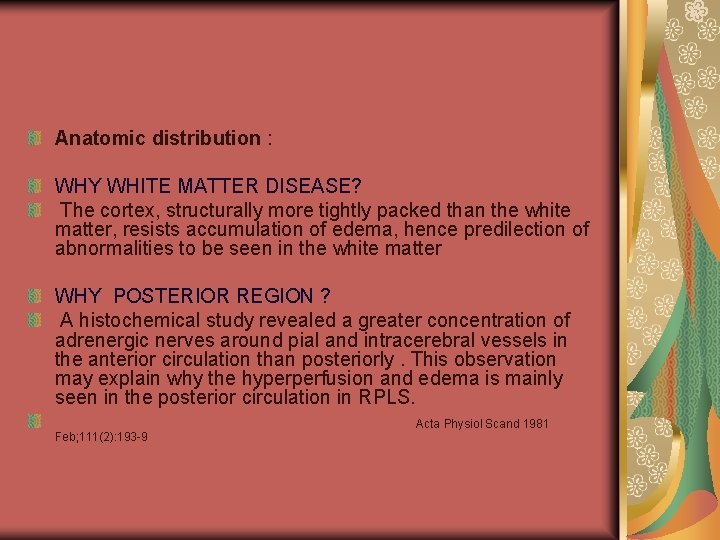 Anatomic distribution :

WHY WHITE MATTER DISEASE?

The cortex, structurally more tightly packed than the white matter, resists accumulation of edema, hence predilection of abnormalities to be seen in the white matter

WHY POSTERIOR REGION ?

A histochemical study revealed a greater concentration of adrenergic nerves around pial and intracerebral vessels in the anterior circulation than posteriorly . This observation may explain why the hyperperfusion and edema is mainly seen in the posterior circulation in RPLS.

Acta Physiol Scand 1981 Feb;111(2):193-9